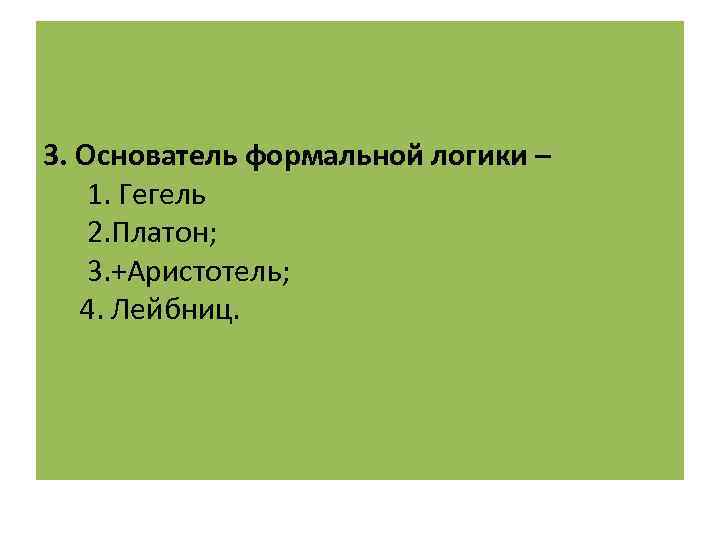 3. Основатель формальной логики –

1. Гегель
2.Платон;
3.+Аристотель;
4. Лейбниц.